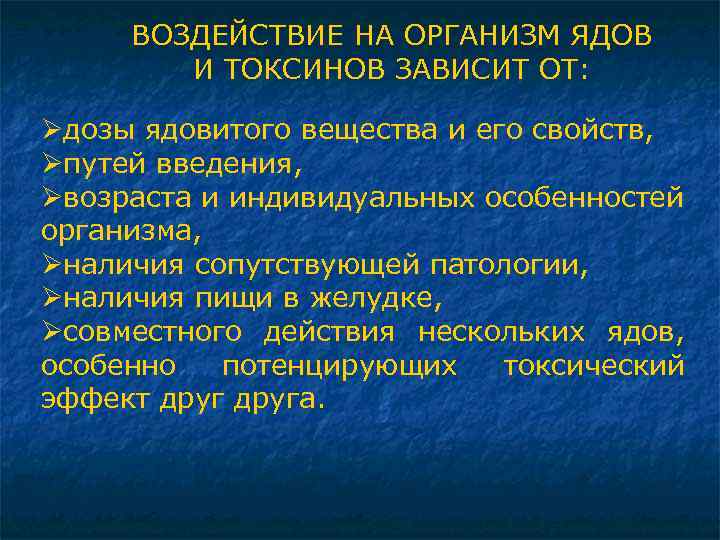 ВОЗДЕЙСТВИЕ НА ОРГАНИЗМ ЯДОВ И ТОКСИНОВ ЗАВИСИТ ОТ:

➢дозы ядовитого вещества и его свойств,
➢путей введения,
➢возраста и индивидуальных особенностей организма,
➢наличия сопутствующей патологии,
➢наличия пищи в желудке,
➢совместного действия нескольких ядов, особенно потенцирующих токсический эффект друг друга.